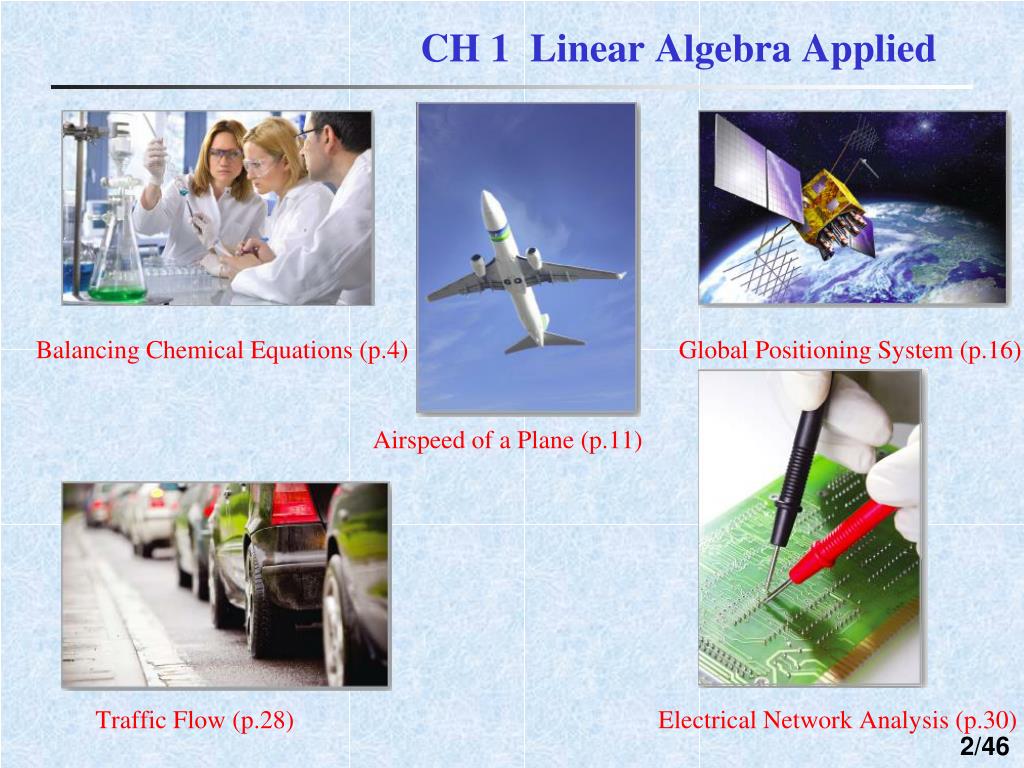 CH 1 Linear Algebra Applied

Balancing Chemical Equations (p.4)

Global Positioning System (p.16)

Airspeed of a Plane (p.11)

Traffic Flow (p.28)

Electrical Network Analysis (p.30)

2/46